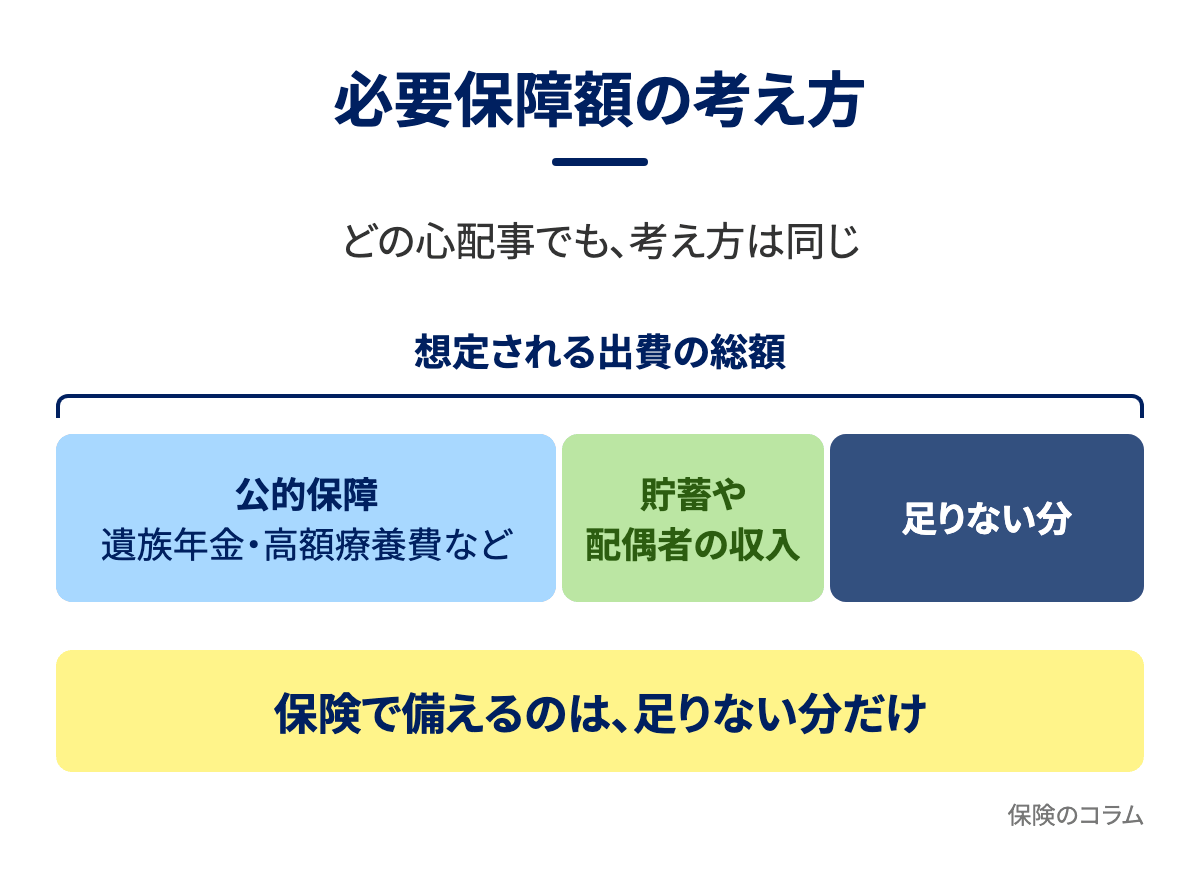 必要保障額の考え方

どの心配事でも、考え方は同じ

想定される出費の総額

公的保障
遺族年金・高額療養費など

貯蓄や
配偶者の収入

足りない分

保険で備えるのは、足りない分だけ

保険のコラム